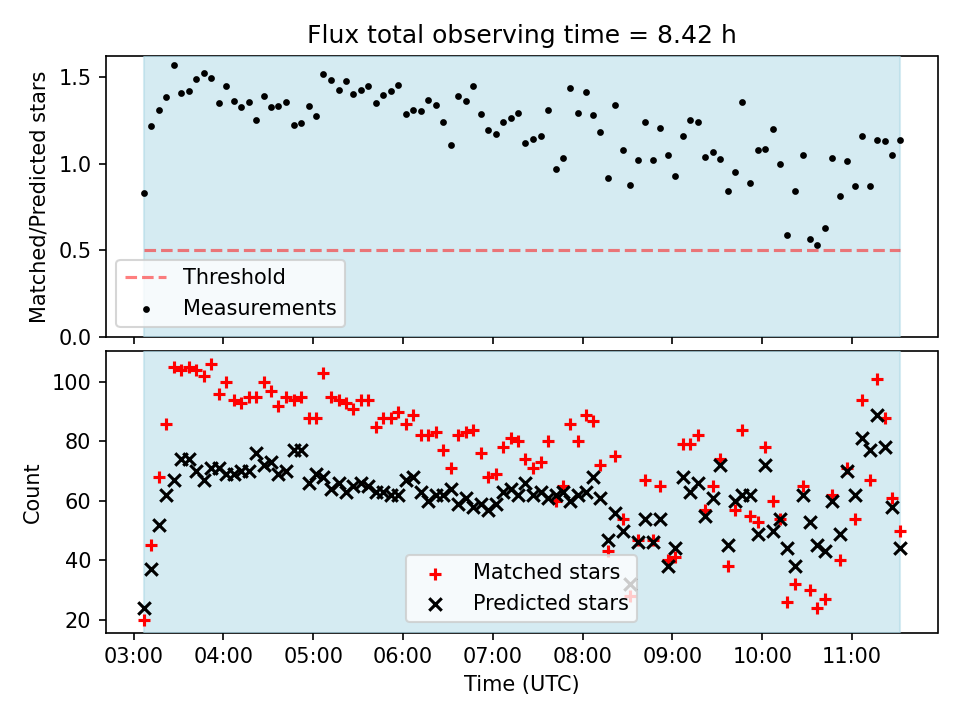 Flux total observing time = 8.42 h

Matched/Predicted stars

1.5
1.0
0.5
0.0

Threshold
Measurements

Count

100
80
60
40
20

Matched stars
Predicted stars

03:00 04:00 05:00 06:00 07:00 08:00 09:00 10:00 11:00

Time (UTC)